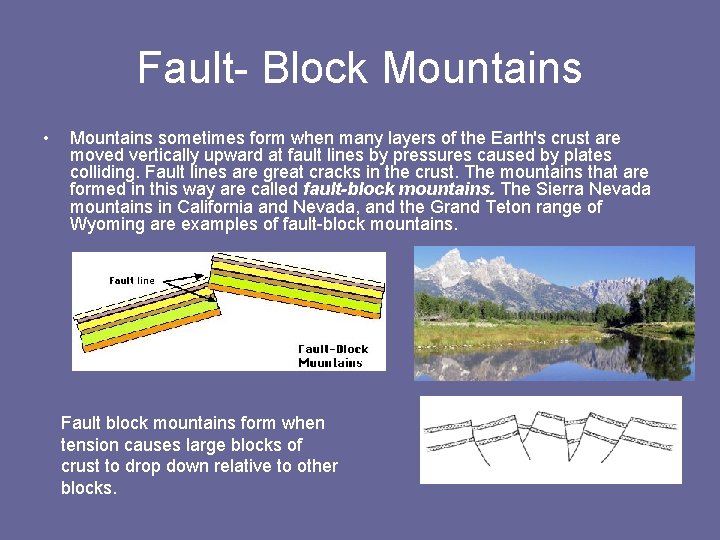 Fault- Block Mountains

• Mountains sometimes form when many layers of the Earth's crust are moved vertically upward at fault lines by pressures caused by plates colliding. Fault lines are great cracks in the crust. The mountains that are formed in this way are called fault-block mountains. The Sierra Nevada mountains in California and Nevada, and the Grand Teton range of Wyoming are examples of fault-block mountains.

Fault line

Fault-Block
Mountains

Fault block mountains form when tension causes large blocks of crust to drop down relative to other blocks.